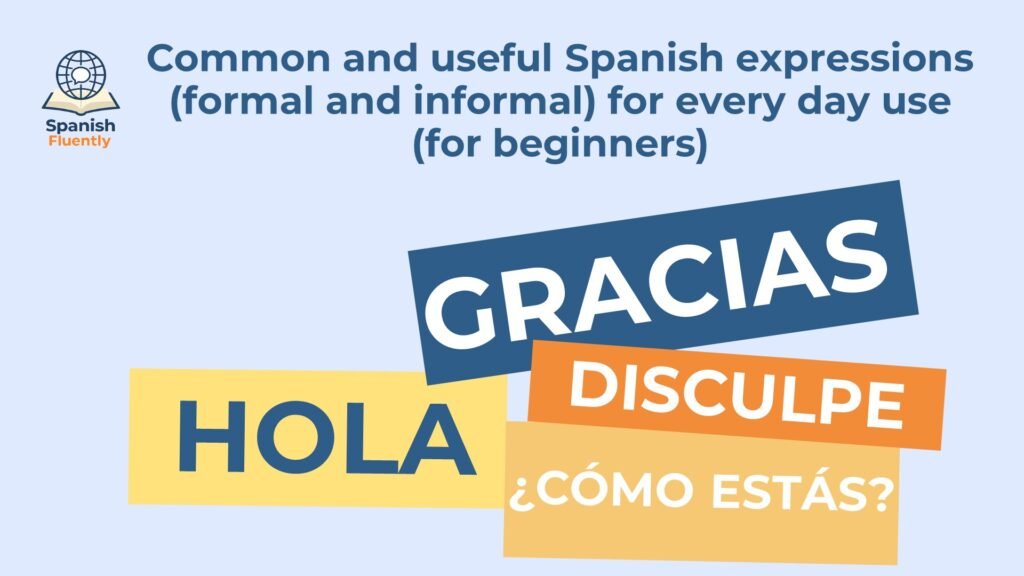 Spanish
Fluently

Common and useful Spanish expressions (formal and informal) for every day use (for beginners)

GRACIAS

DISCULPE

HOLA

¿CÓMO ESTÁS?